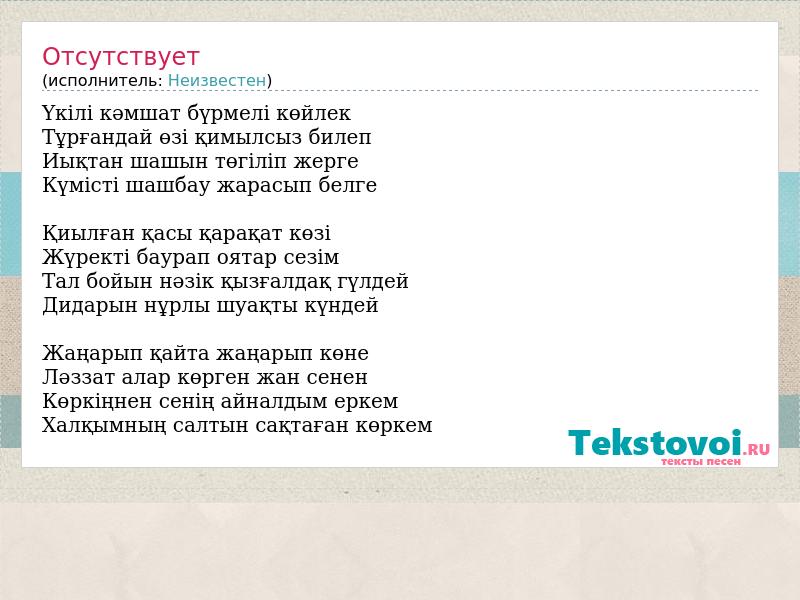 Отсутствует
(исполнитель: Неизвестен)

Үкілі кәмшат бүрмелі көйлек
Тұрғандай өзі қимылсыз билеп
Иықтан шашын төгіліп жерге
Күмісті шашбау жарасып белге

Қиылған қасы қарақат көзі
Жүректі баурап оятар сезім
Тал бойын нәзік қызғалдақ гүлдей
Дидарын нұрлы шуақты күндей

Жаңарып қайта жаңарып көне
Ләззат алар көрген жан сенен
Көркіңнен сенің айналдым еркем
Халқымның салтын сақтаған көркем

Tekstovoi.RU
тексты песен